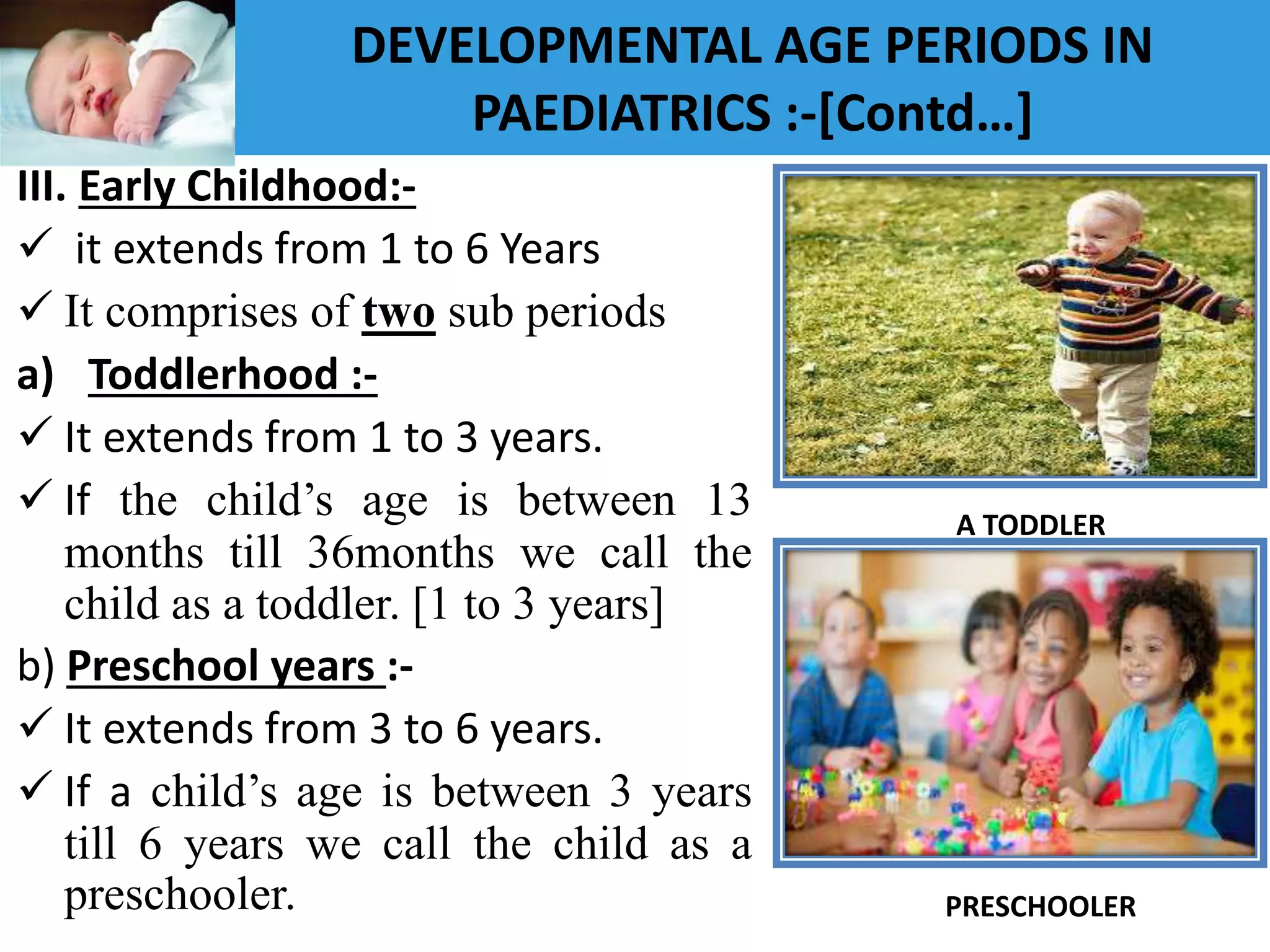 DEVELOPMENTAL AGE PERIODS IN PAEDIATRICS :-[Contd…]

III. Early Childhood:-

✓ it extends from 1 to 6 Years

✓ It comprises of two sub periods

a) Toddlerhood :-

✓ It extends from 1 to 3 years.

✓ If the child's age is between 13 months till 36months we call the child as a toddler. [1 to 3 years]

b) Preschool years :-

✓ It extends from 3 to 6 years.

✓ If a child's age is between 3 years till 6 years we call the child as a preschooler.

A TODDLER

PRESCHOOLER